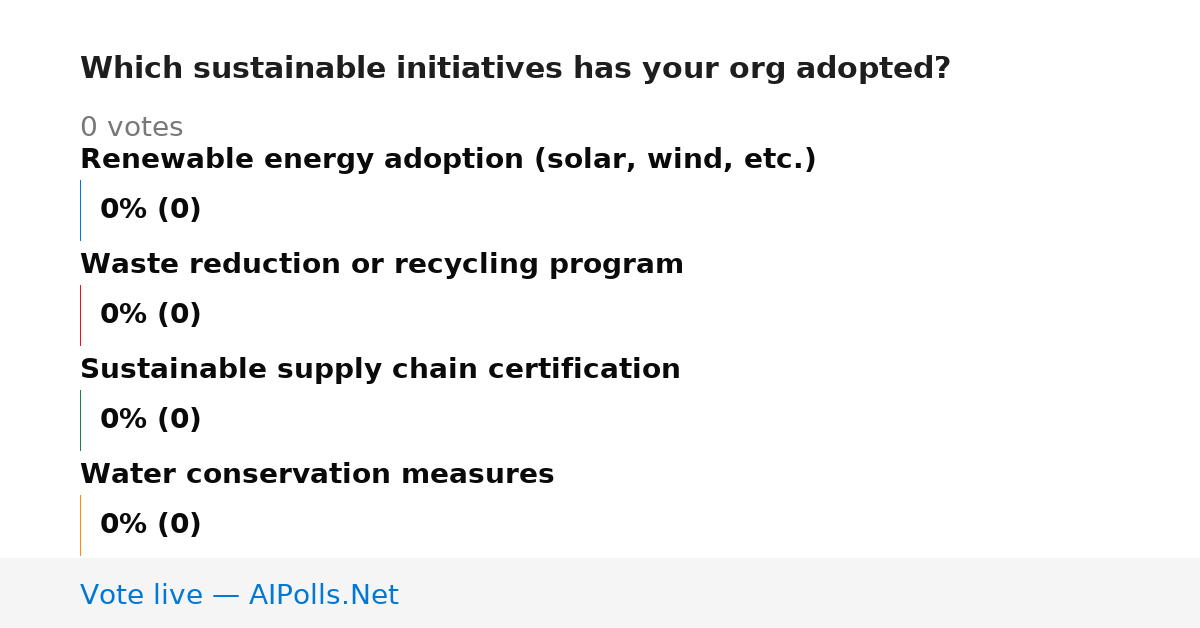 Which sustainable initiatives has your org adopted?

0 votes

Renewable energy adoption (solar, wind, etc.)

0% (0)

Waste reduction or recycling program

0% (0)

Sustainable supply chain certification

0% (0)

Water conservation measures

0% (0)

Vote live — AIPolls.Net